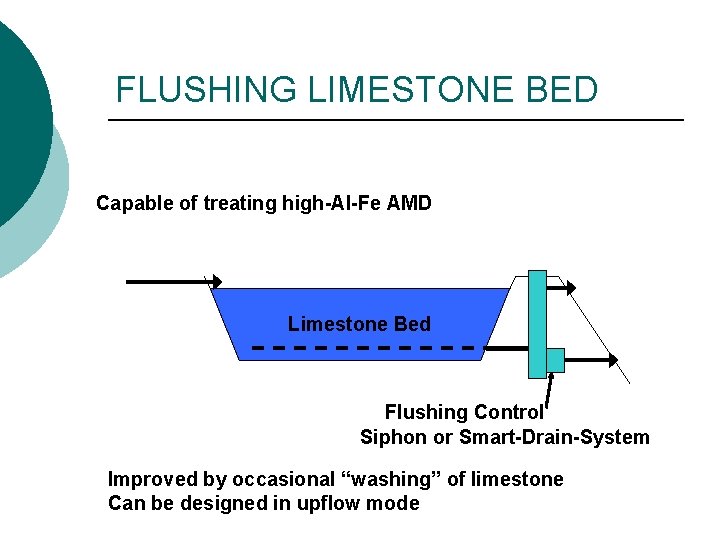 FLUSHING LIMESTONE BED

Capable of treating high-Al-Fe AMD

Limestone Bed

Flushing Control
Siphon or Smart-Drain-System

Improved by occasional “washing” of limestone
Can be designed in upflow mode